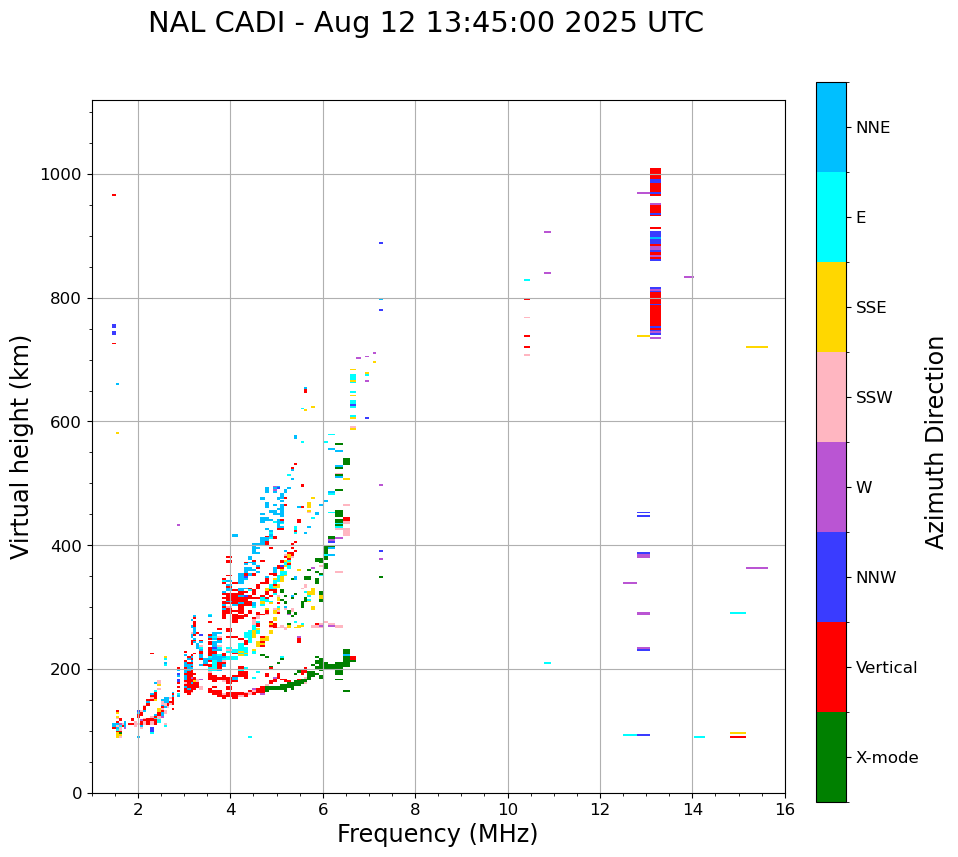 NAL CADI - Aug 12 13:45:00 2025 UTC

Virtual height (km)

1000
800
600
400
200
0

2
4
6
8
10
12
14
16

Frequency (MHz)

NNE
E
SSE
SSW
W
NNW
Vertical
X-mode

Azimuth Direction